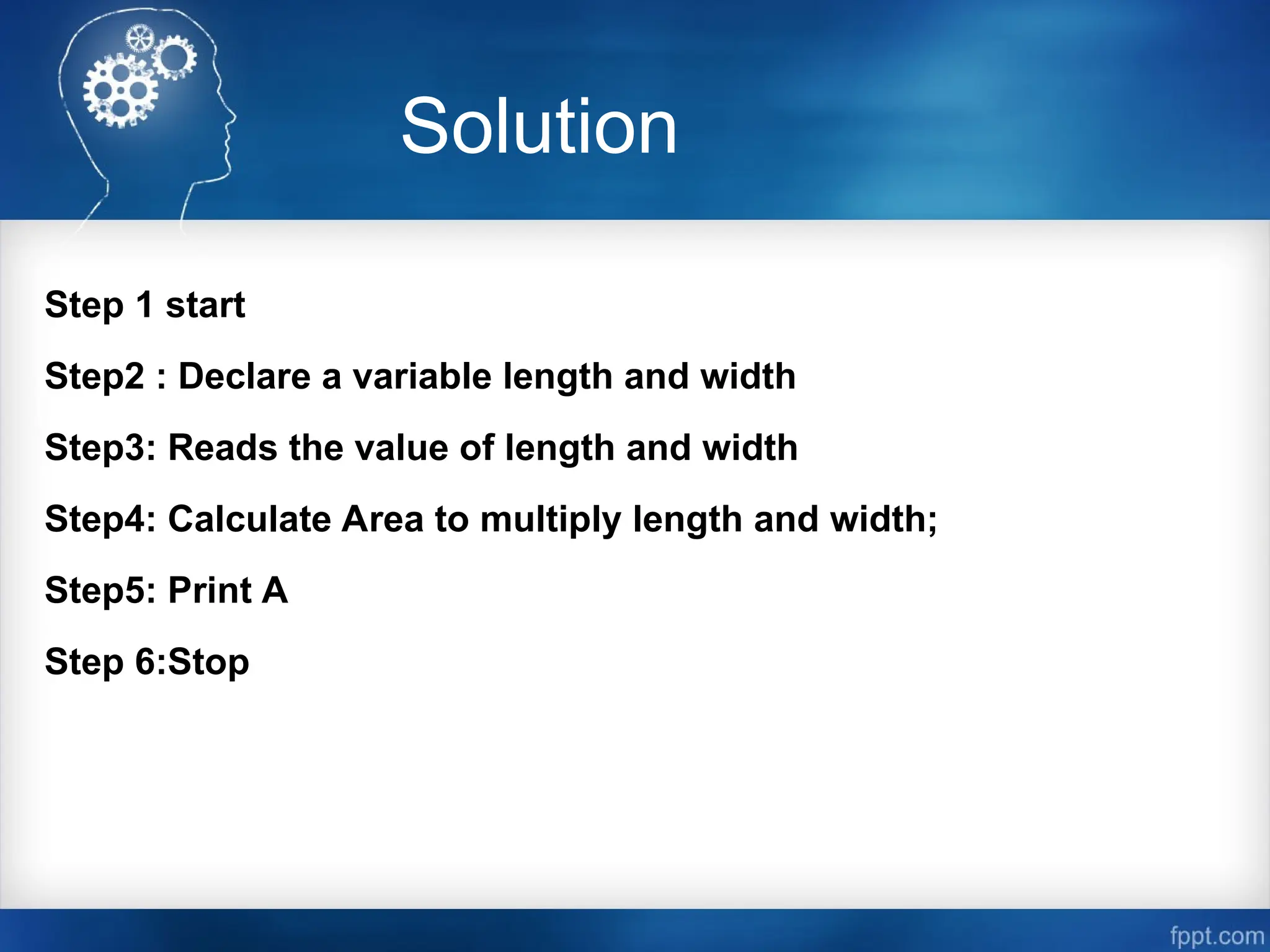 Solution

Step 1 start

Step2 : Declare a variable length and width

Step3: Reads the value of length and width

Step4: Calculate Area to multiply length and width;

Step5: Print A

Step 6:Stop

fppt.com